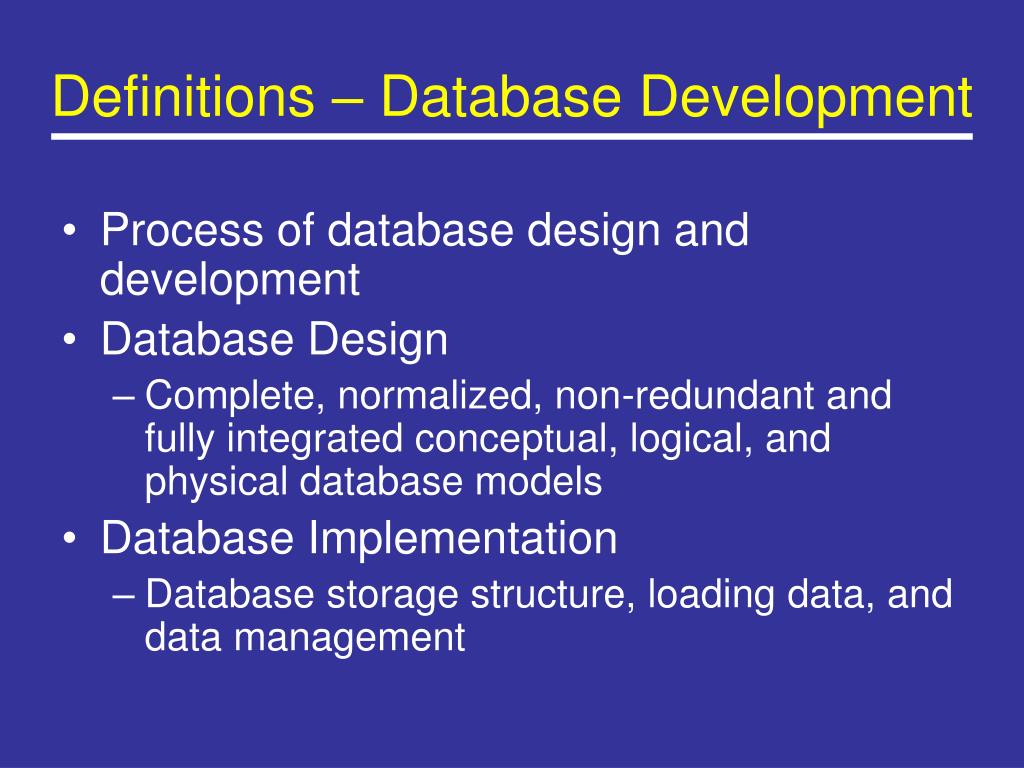 Definitions – Database Development

• Process of database design and development
• Database Design
– Complete, normalized, non-redundant and fully integrated conceptual, logical, and physical database models
• Database Implementation
– Database storage structure, loading data, and data management